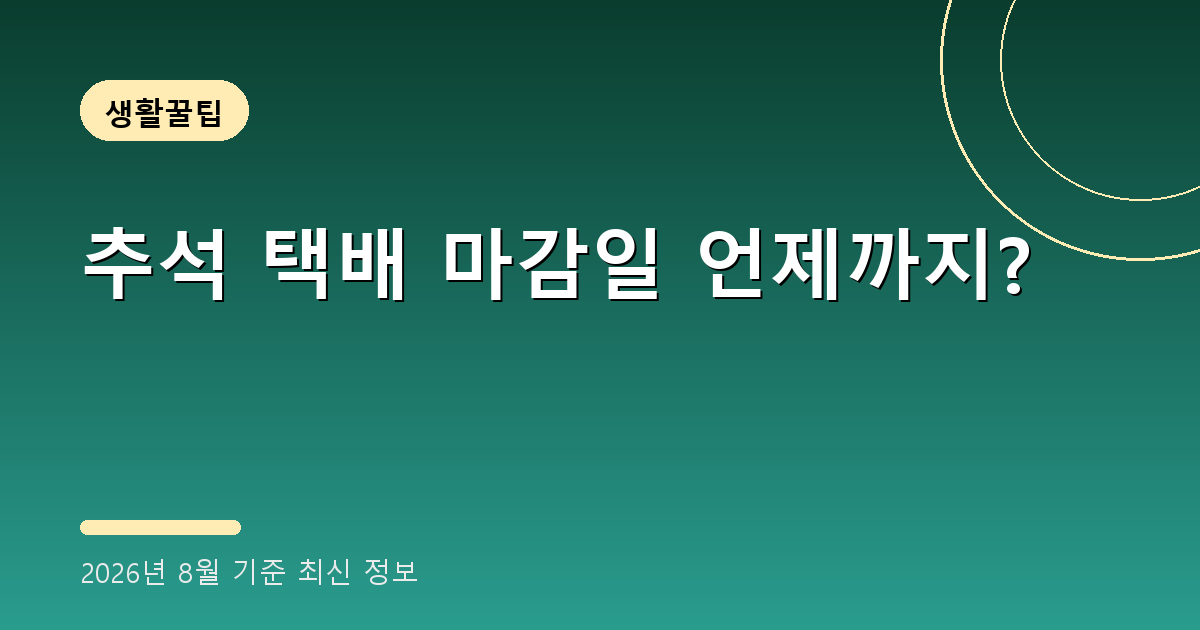 생활꿀팁

추석 택배 마감일 언제까지?

2026년 8월 기준 최신 정보